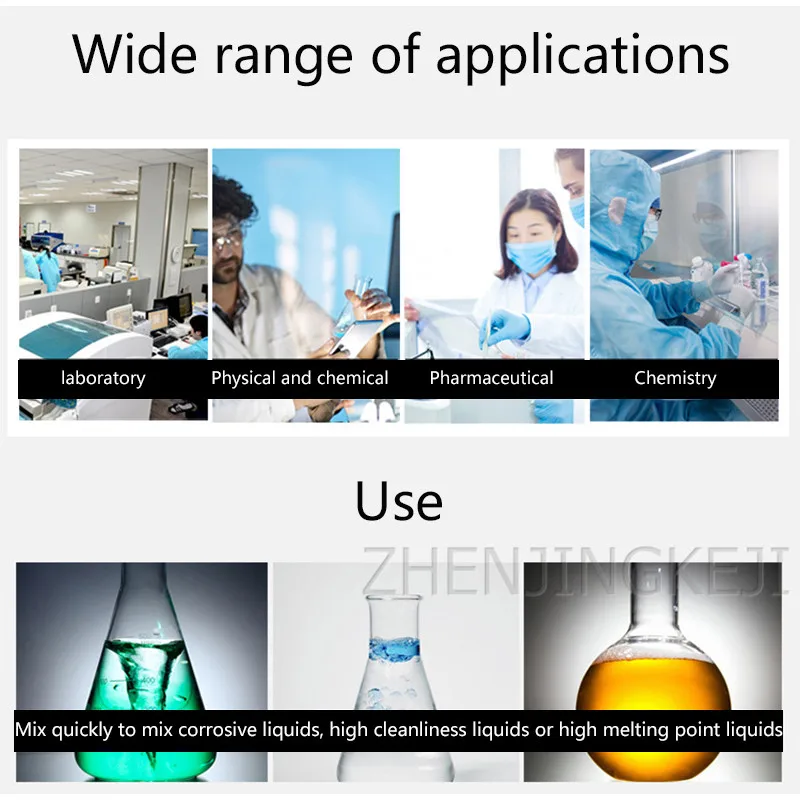 Wide range of applications

laboratory
Physical and chemical
Pharmaceutical
Chemistry

Use

ZHENJINGKEJI

400

Mix quickly to mix corrosive liquids, high cleanliness liquids or high melting point liquids